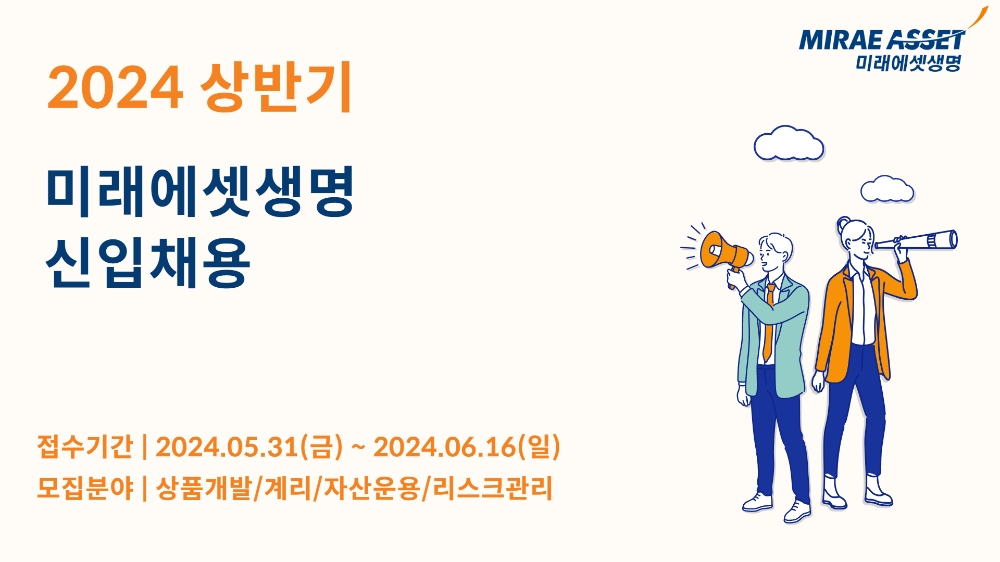 MIRAE ASSET
미래에셋생명

2024 상반기

미래에셋생명
신입채용

접수기간 | 2024.05.31(금) ~ 2024.06.16(일)
모집분야 | 상품개발/계리/자산운용/리스크관리